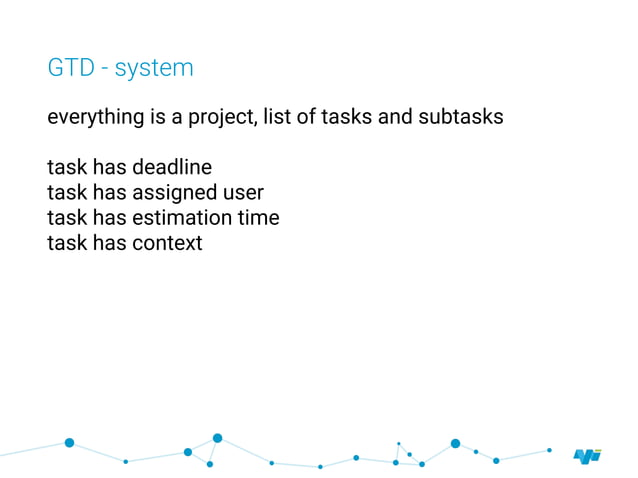 GTD - system

everything is a project, list of tasks and subtasks

task has deadline
task has assigned user
task has estimation time
task has context